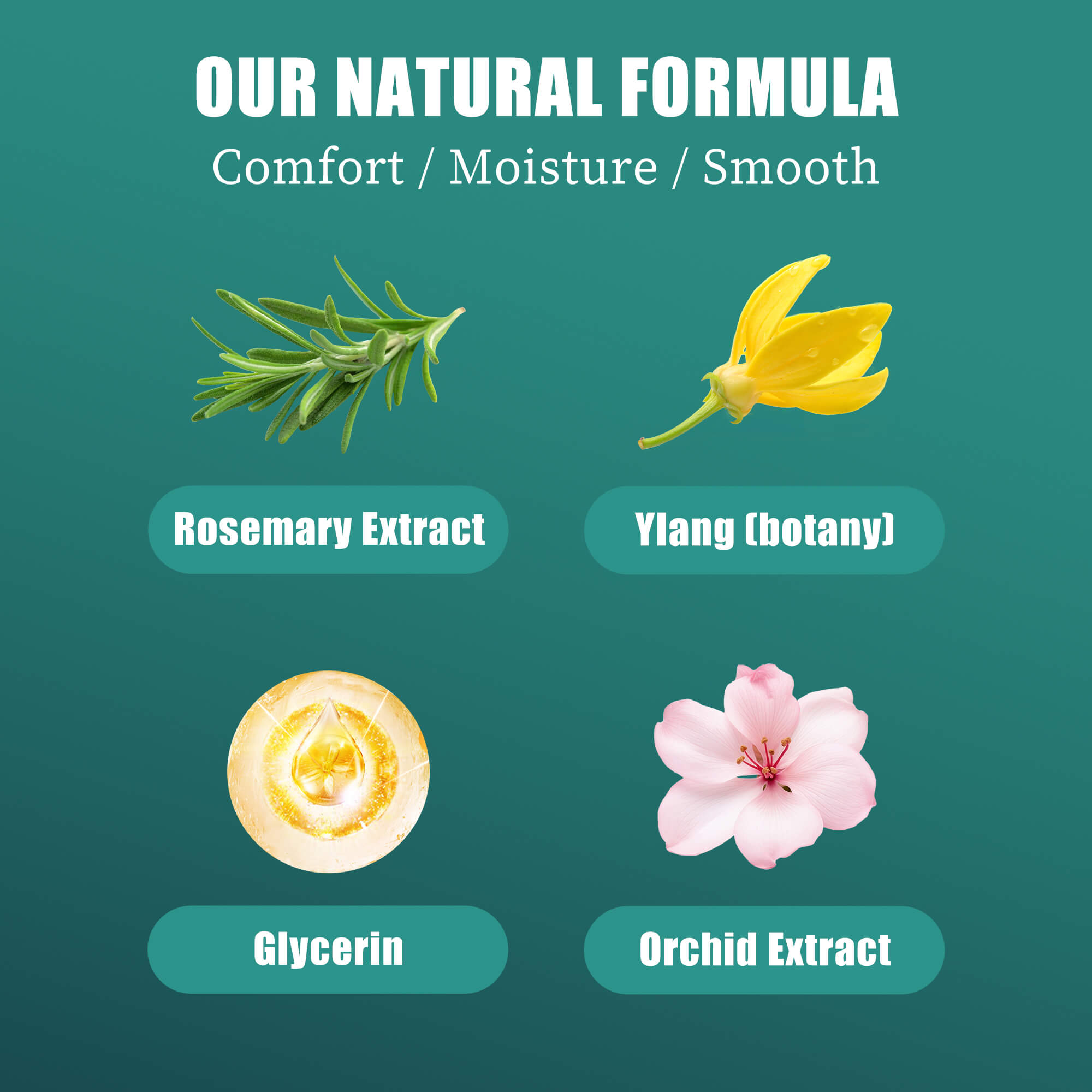 OUR NATURAL FORMULA
Comfort / Moisture / Smooth

Rosemary Extract

Ylang (botany)

Glycerin

Orchid Extract